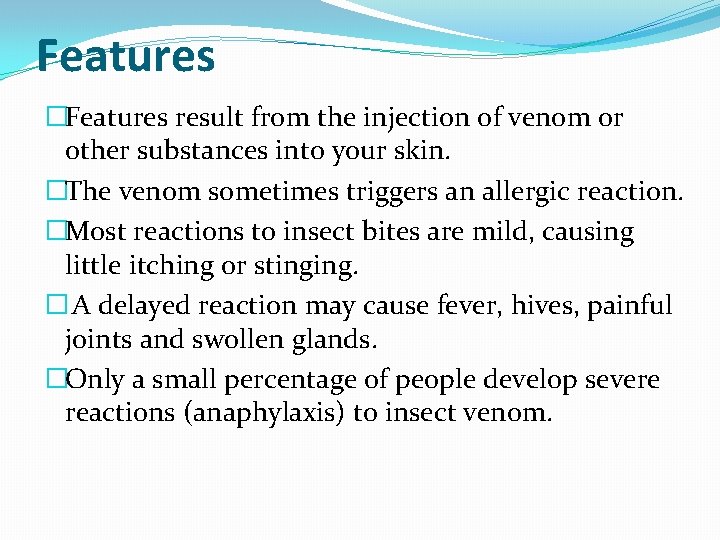 Features

□Features result from the injection of venom or other substances into your skin.

□The venom sometimes triggers an allergic reaction.

□Most reactions to insect bites are mild, causing little itching or stinging.

□ A delayed reaction may cause fever, hives, painful joints and swollen glands.

□Only a small percentage of people develop severe reactions (anaphylaxis) to insect venom.